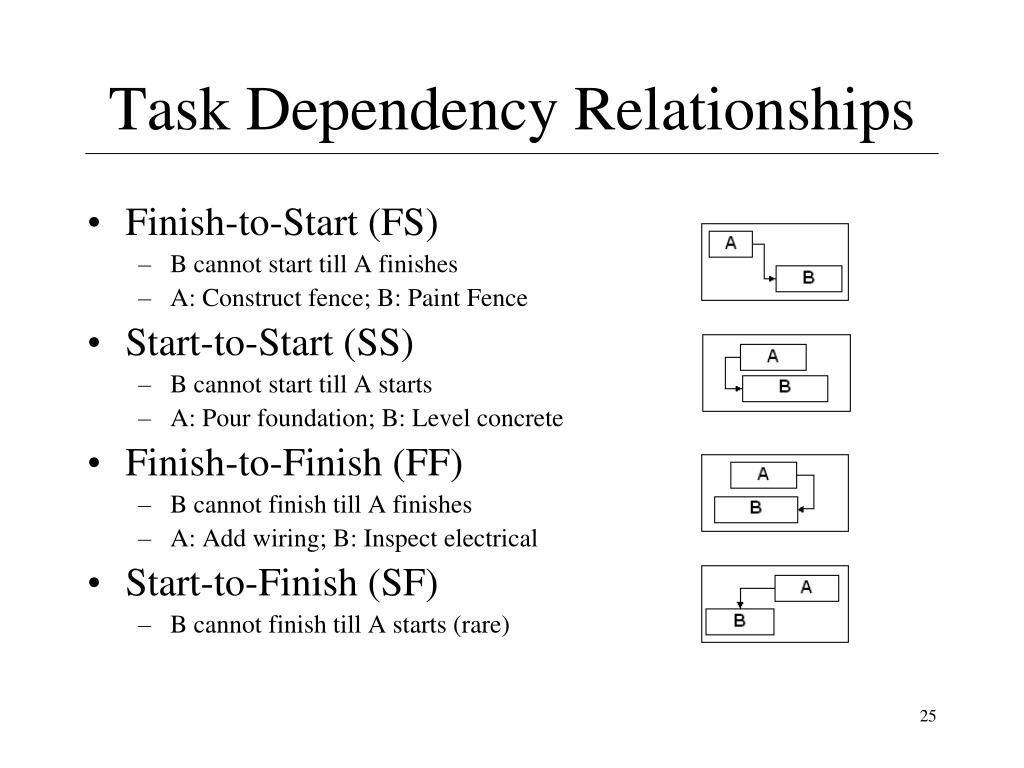 Task Dependency Relationships

• Finish-to-Start (FS)
– B cannot start till A finishes
– A: Construct fence; B: Paint Fence

A
B

• Start-to-Start (SS)
– B cannot start till A starts
– A: Pour foundation; B: Level concrete

A
B

• Finish-to-Finish (FF)
– B cannot finish till A finishes
– A: Add wiring; B: Inspect electrical

A
B

• Start-to-Finish (SF)
– B cannot finish till A starts (rare)

A
B

25